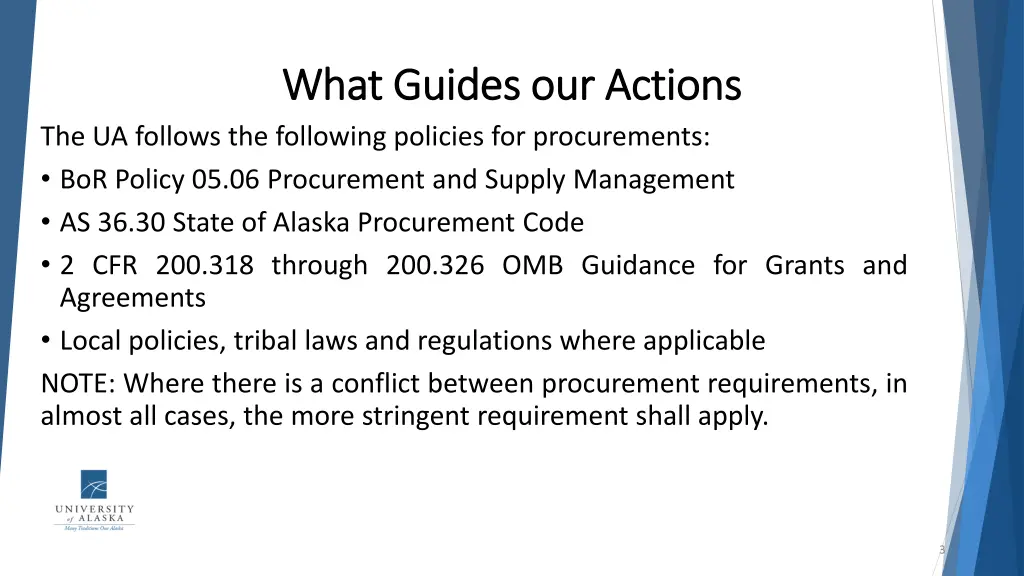 What Guides our Actions

The UA follows the following policies for procurements:

• BoR Policy 05.06 Procurement and Supply Management
• AS 36.30 State of Alaska Procurement Code
• 2 CFR 200.318 through 200.326 OMB Guidance for Grants and Agreements
• Local policies, tribal laws and regulations where applicable

NOTE: Where there is a conflict between procurement requirements, in almost all cases, the more stringent requirement shall apply.

UNIVERSITY of ALASKA
Many Traditions One Alaska

3